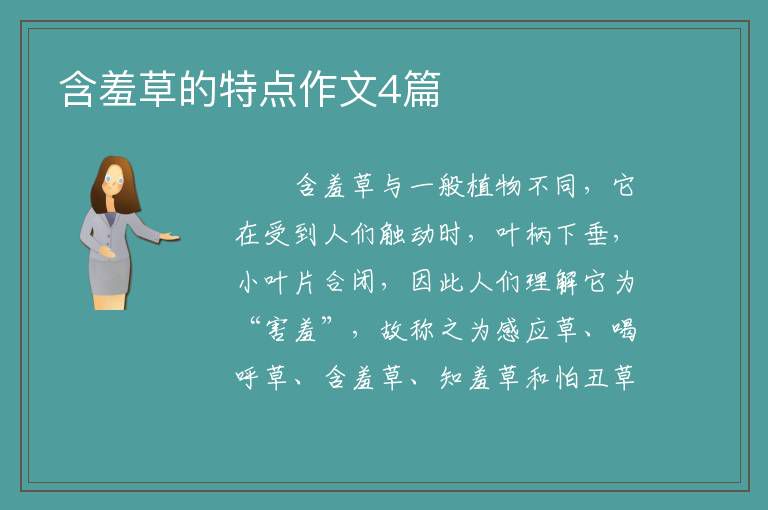 含羞草的特点作文4篇

含羞草与一般植物不同，它在受到人们触动时，叶柄下垂，小叶片合闭，因此人们理解它为“害羞”，故称之为感应草、喝呼草、含羞草、知羞草和怕丑草